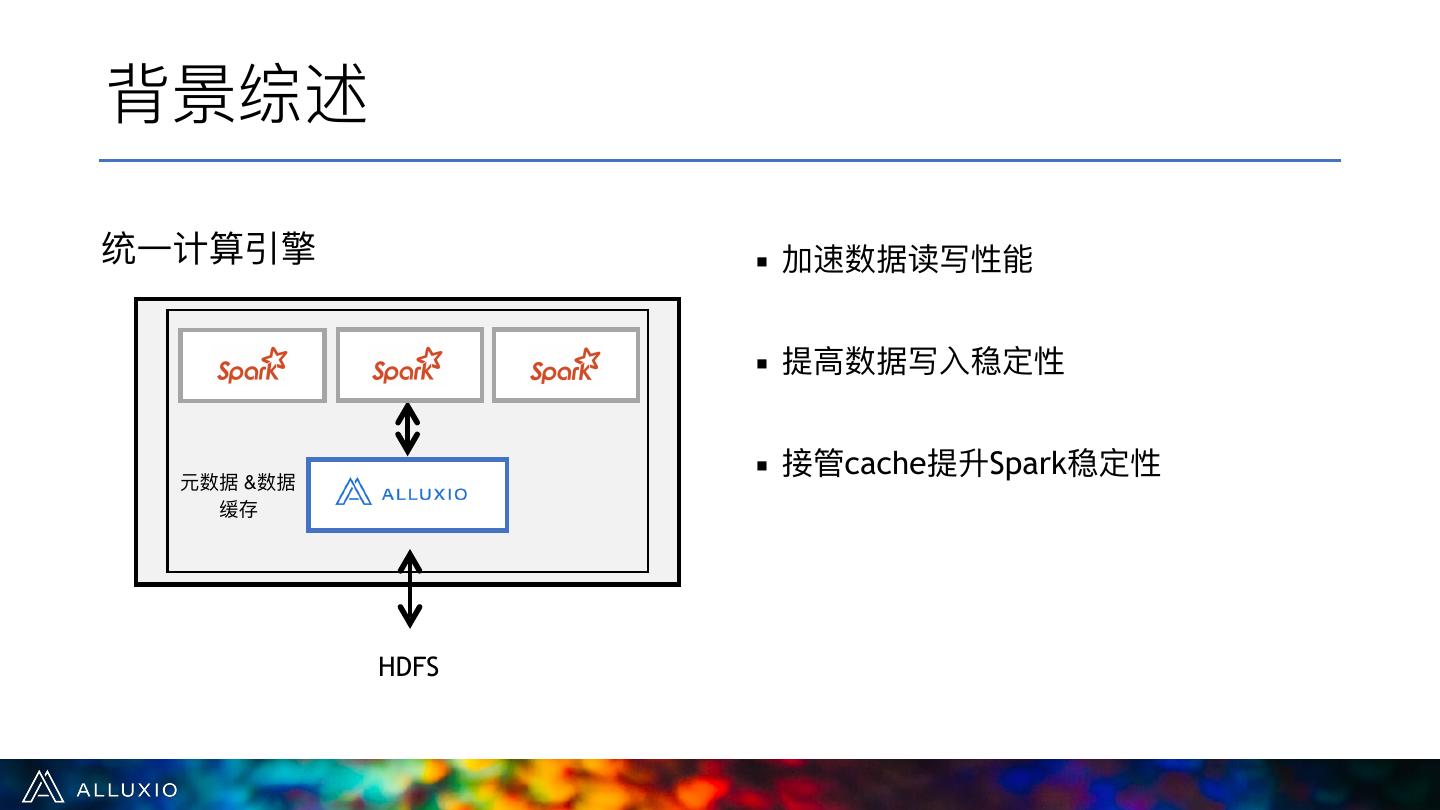 背景综述

统一计算引擎

Spark

Spark

Spark

元数据 &数据缓存

ALLUXIO

HDFS

▪ 加速数据读写性能

▪ 提高数据写入稳定性

▪ 接管cache提升Spark稳定性

ALLUXIO